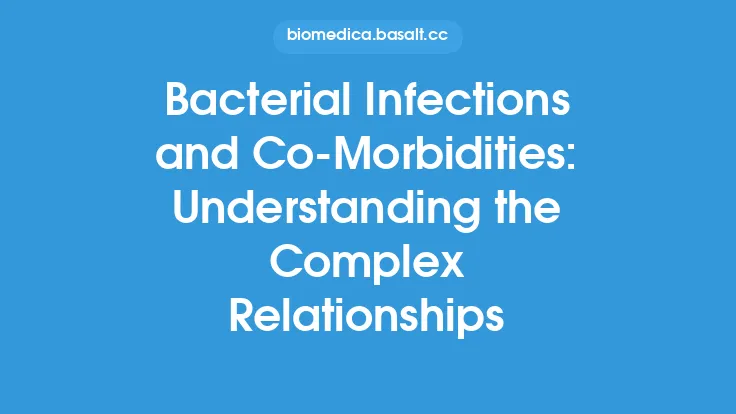 biomedica.basalt.cc

Bacterial Infections and Co-Morbidities: Understanding the Complex Relationships